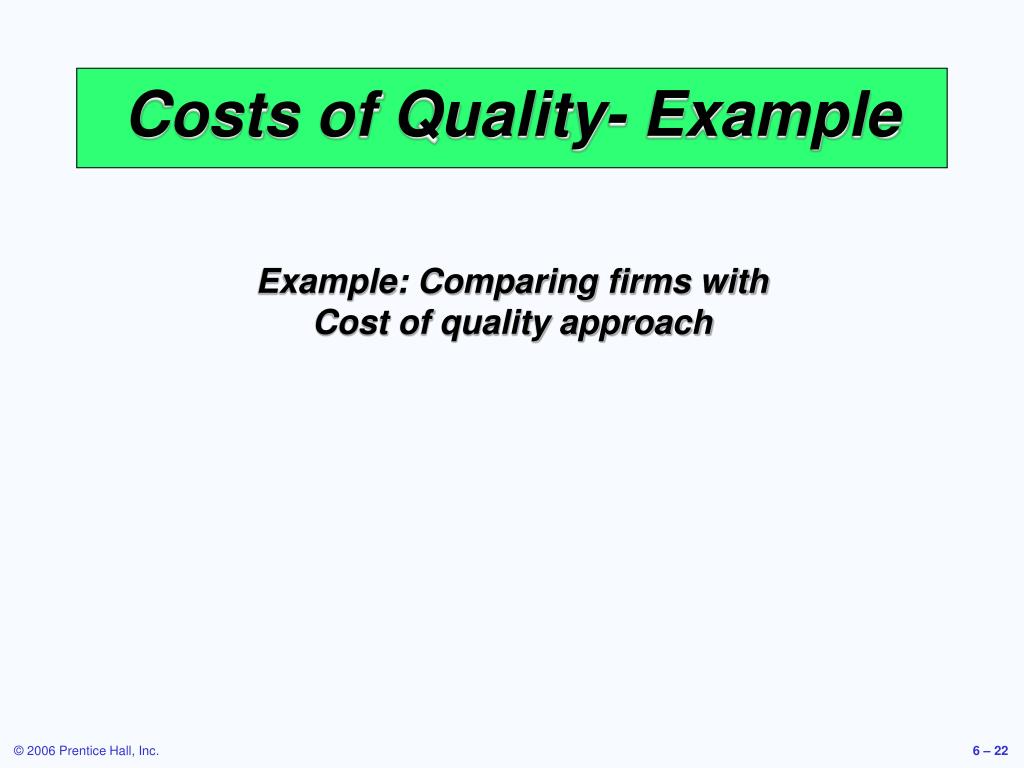 Costs of Quality- Example

Example: Comparing firms with Cost of quality approach

© 2006 Prentice Hall, Inc.

6 – 22